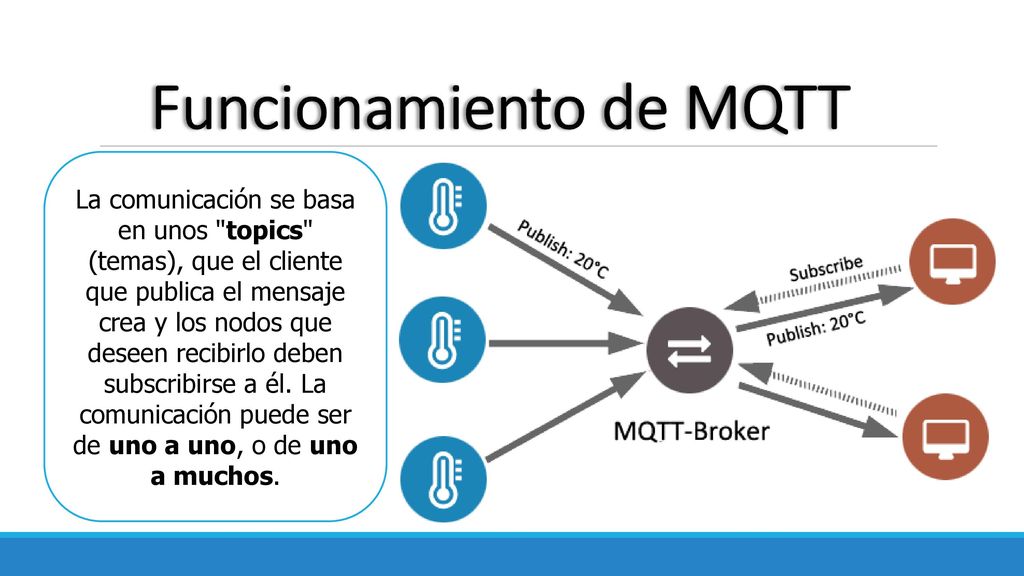 Funcionamiento de MQTT

La comunicación se basa en unos "topics" (temas), que el cliente que publica el mensaje crea y los nodos que deseen recibirlo deben subscribirse a él. La comunicación puede ser de uno a uno, o de uno a muchos.

Publish: 20°C

Subscribe

Publish: 20°C

MQTT-Broker